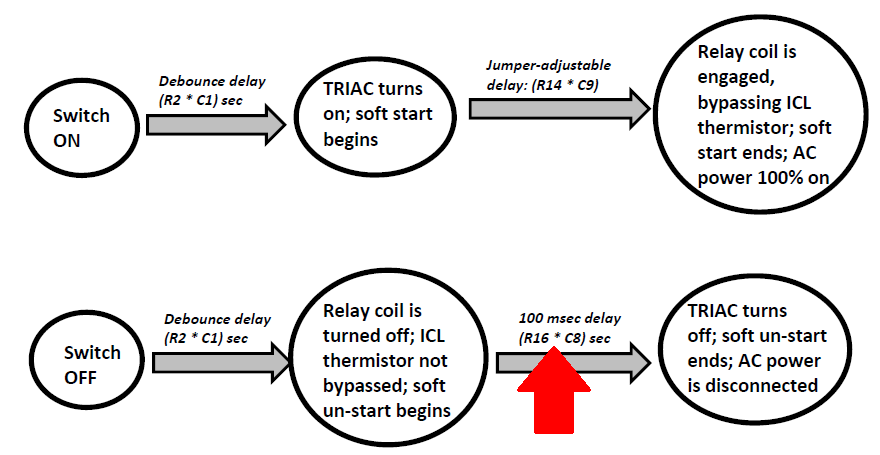 Switch ON

Debounce delay (R2 * C1) sec

TRIAC turns on; soft start begins

Jumper-adjustable delay: (R14 * C9)

Relay coil is engaged, bypassing ICL thermistor; soft start ends; AC power 100% on

Switch OFF

Debounce delay (R2 * C1) sec

Relay coil is turned off; ICL thermistor not bypassed; soft un-start begins

100 msec delay (R16 * C8) sec

TRIAC turns off; soft un-start ends; AC power is disconnected